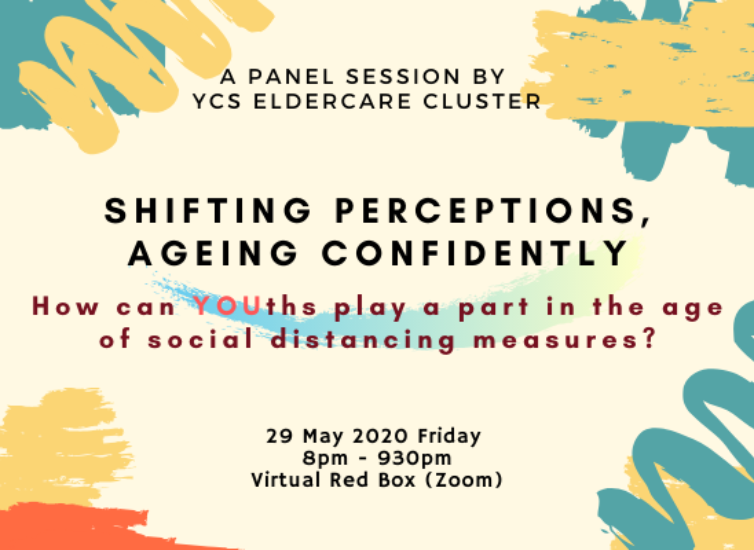 A PANEL SESSION BY
YCS ELDERCARE CLUSTER

SHIFTING PERCEPTIONS,
AGEING CONFIDENTLY

How can YOUths play a part in the age of social distancing measures?

29 May 2020 Friday
8pm - 930pm
Virtual Red Box (Zoom)